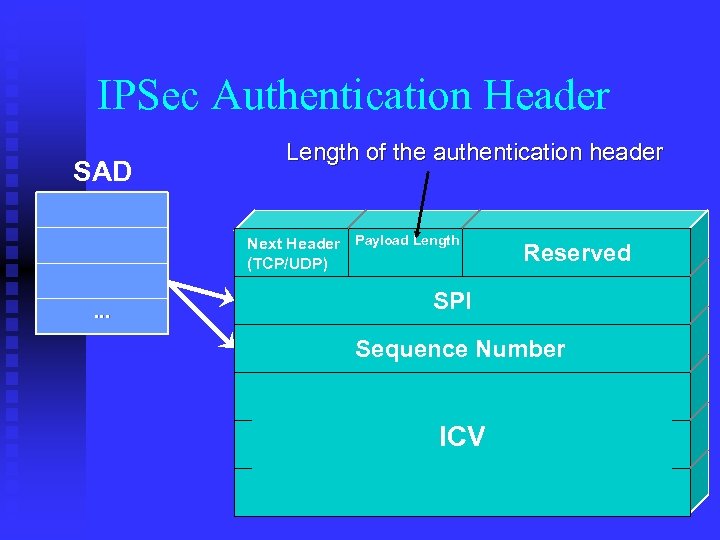 IPSec Authentication Header

Length of the authentication header

SAD

...

Next Header (TCP/UDP)

Payload Length

Reserved

SPI

Sequence Number

ICV